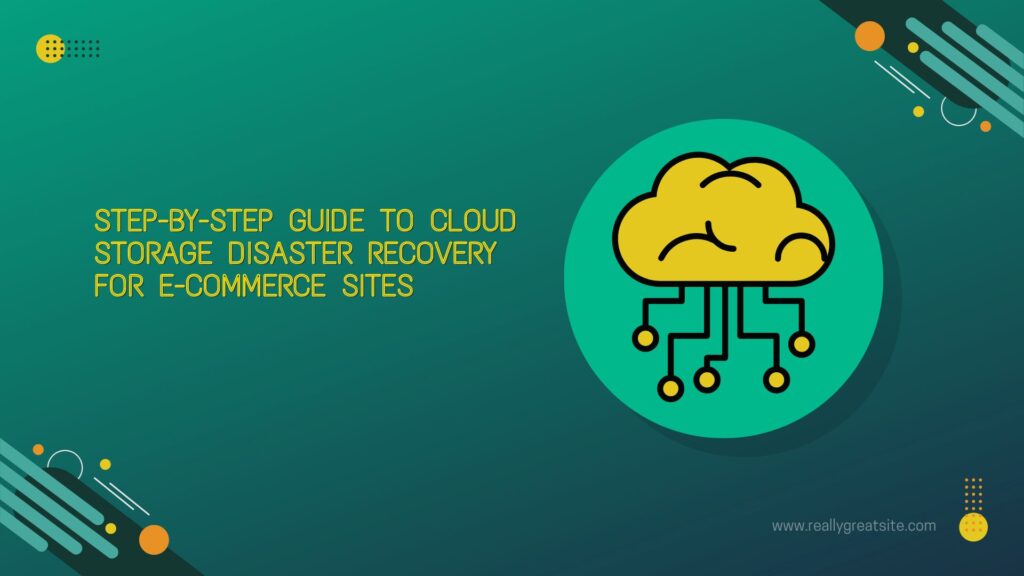 STEP-BY-STEP GUIDE TO CLOUD STORAGE DISASTER RECOVERY FOR E-COMMERCE SITES

www.reallygreatsite.com